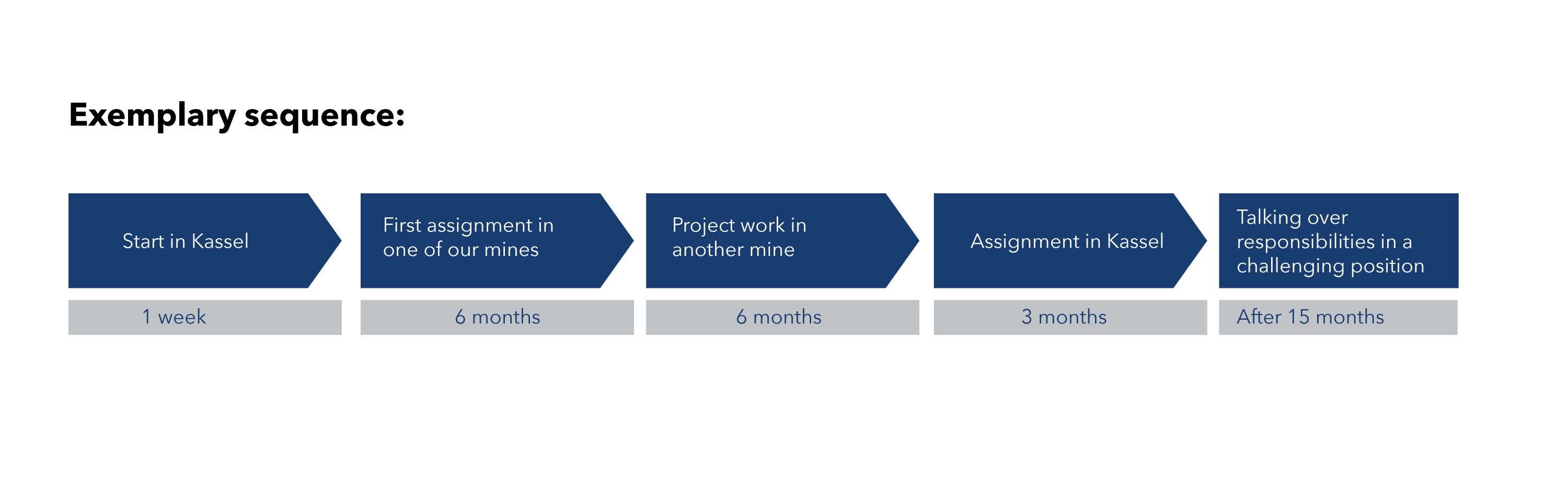 Exemplary sequence:

Start in Kassel

1 week

First assignment in one of our mines

6 months

Project work in another mine

6 months

Assignment in Kassel

3 months

Talking over responsibilities in a challenging position

After 15 months